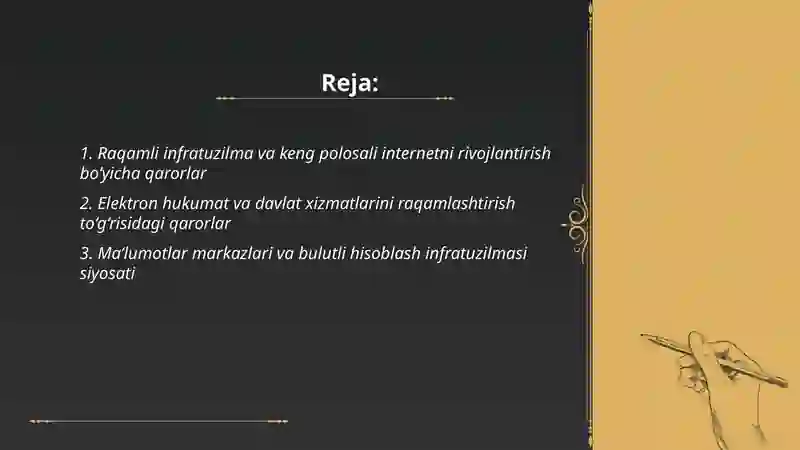 Reja:

1. Raqamli infratuzilma va keng polosali internetni rivojlantirish bo'yicha qarorlar

2. Elektron hukumat va davlat xizmatlarini raqamlashtirish to'g'risidagi qarorlar

3. Ma'lumotlar markazlari va bulutli hisoblash infratuzilmasi siyosati